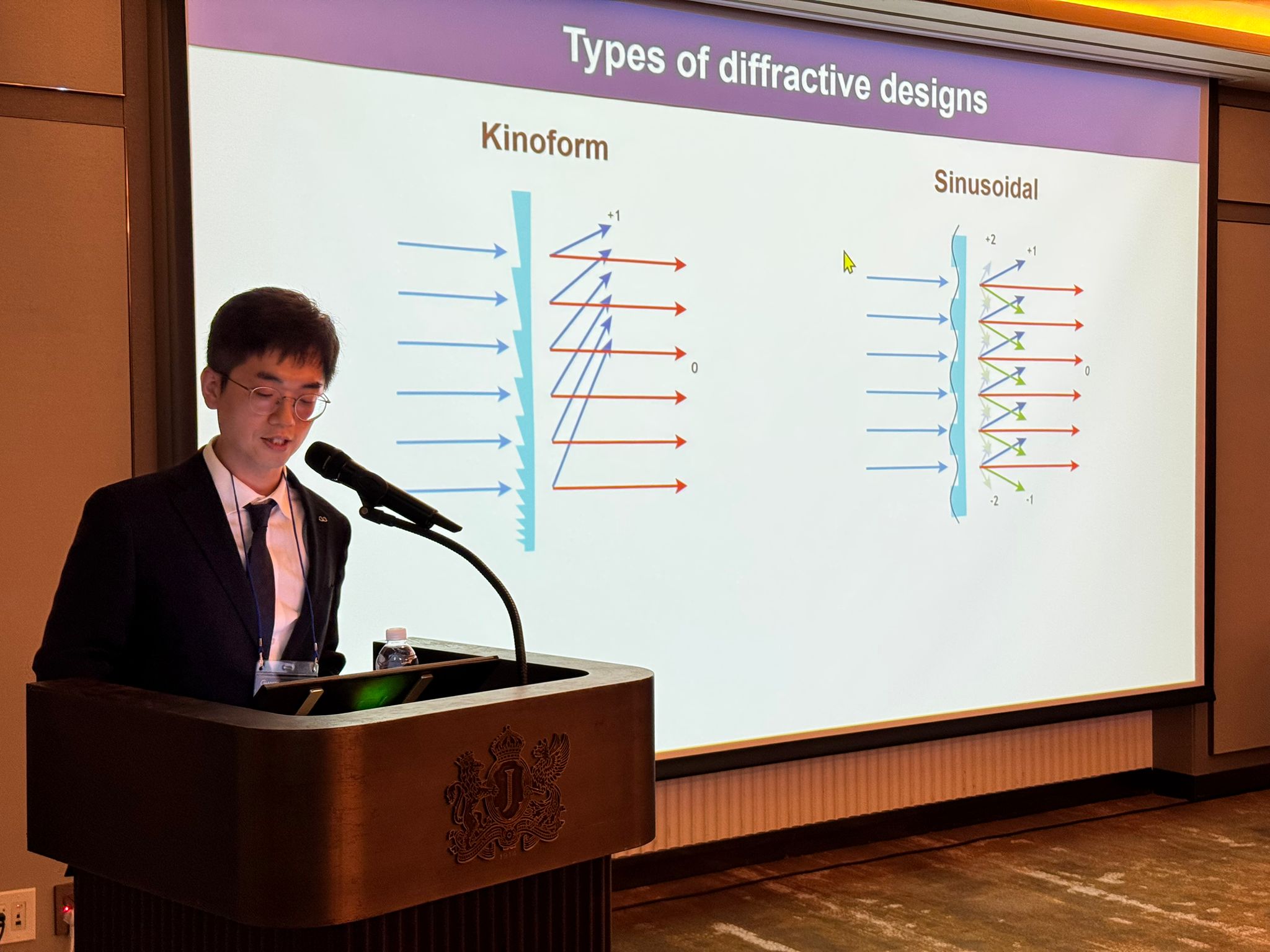 Types of diffractive designs

Kinoform

+1

0

Sinusoidal

+2

+1

0

-2

-1

J